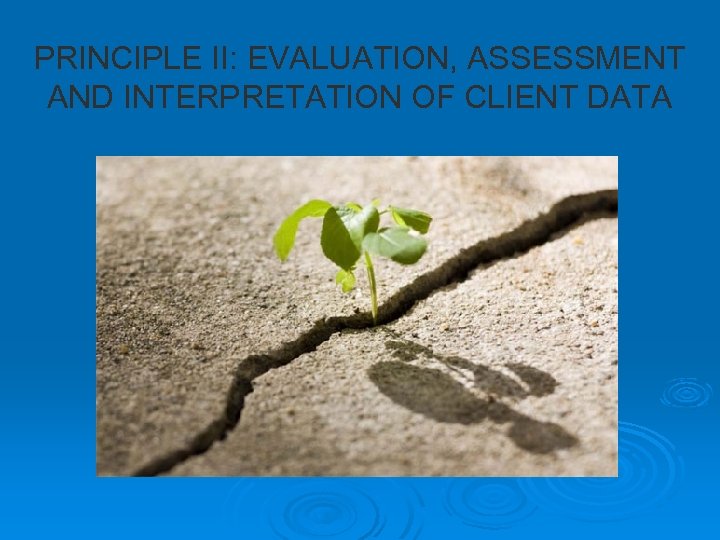 PRINCIPLE II: EVALUATION, ASSESSMENT AND INTERPRETATION OF CLIENT DATA